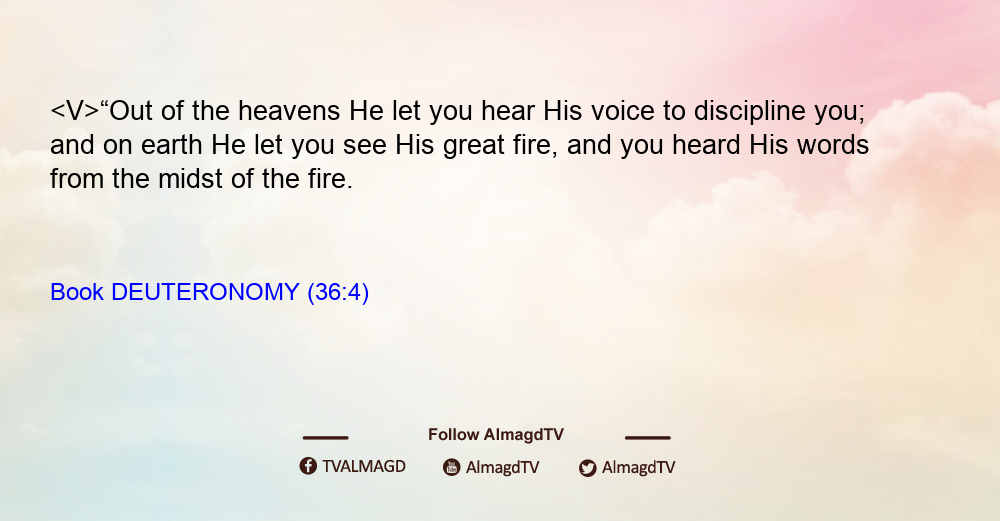 <V>“Out of the heavens He let you hear His voice to discipline you; and on earth He let you see His great fire, and you heard His words from the midst of the fire.

Book DEUTERONOMY (36:4)

Follow AlmagdTV

TVALMAGD AlmagdTV AlmagdTV